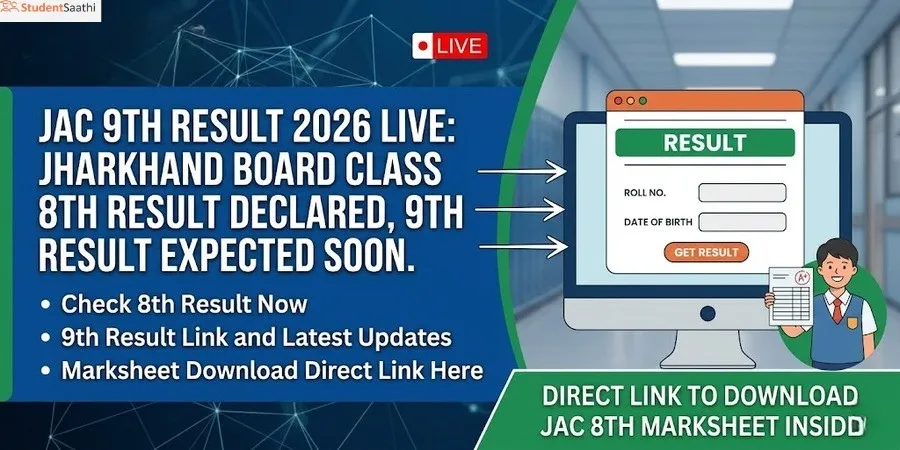 StudentSaathi

LIVE

JAC 9TH RESULT 2026 LIVE: JHARKHAND BOARD CLASS 8TH RESULT DECLARED, 9TH RESULT EXPECTED SOON.

• Check 8th Result Now
• 9th Result Link and Latest Updates
• Marksheet Download Direct Link Here

RESULT

ROLL NO.

DATE OF BIRTH

GET RESULT

A+

DIRECT LINK TO DOWNLOAD JAC 8TH MARKSHEET INSIDD